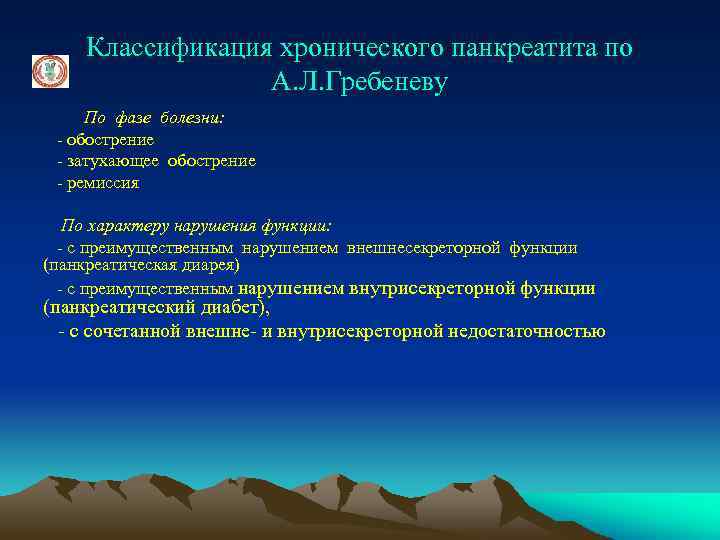 Классификация хронического панкреатита по А.Л.Гребеневу

По фазе болезни:
- обострение
- затухающее обострение
- ремиссия

По характеру нарушения функции:
- с преимущественным нарушением внешнесекреторной функции (панкреатическая диарея)
- с преимущественным нарушением внутрисекреторной функции (панкреатический диабет),
- с сочетанной внешне- и внутрисекреторной недостаточностью